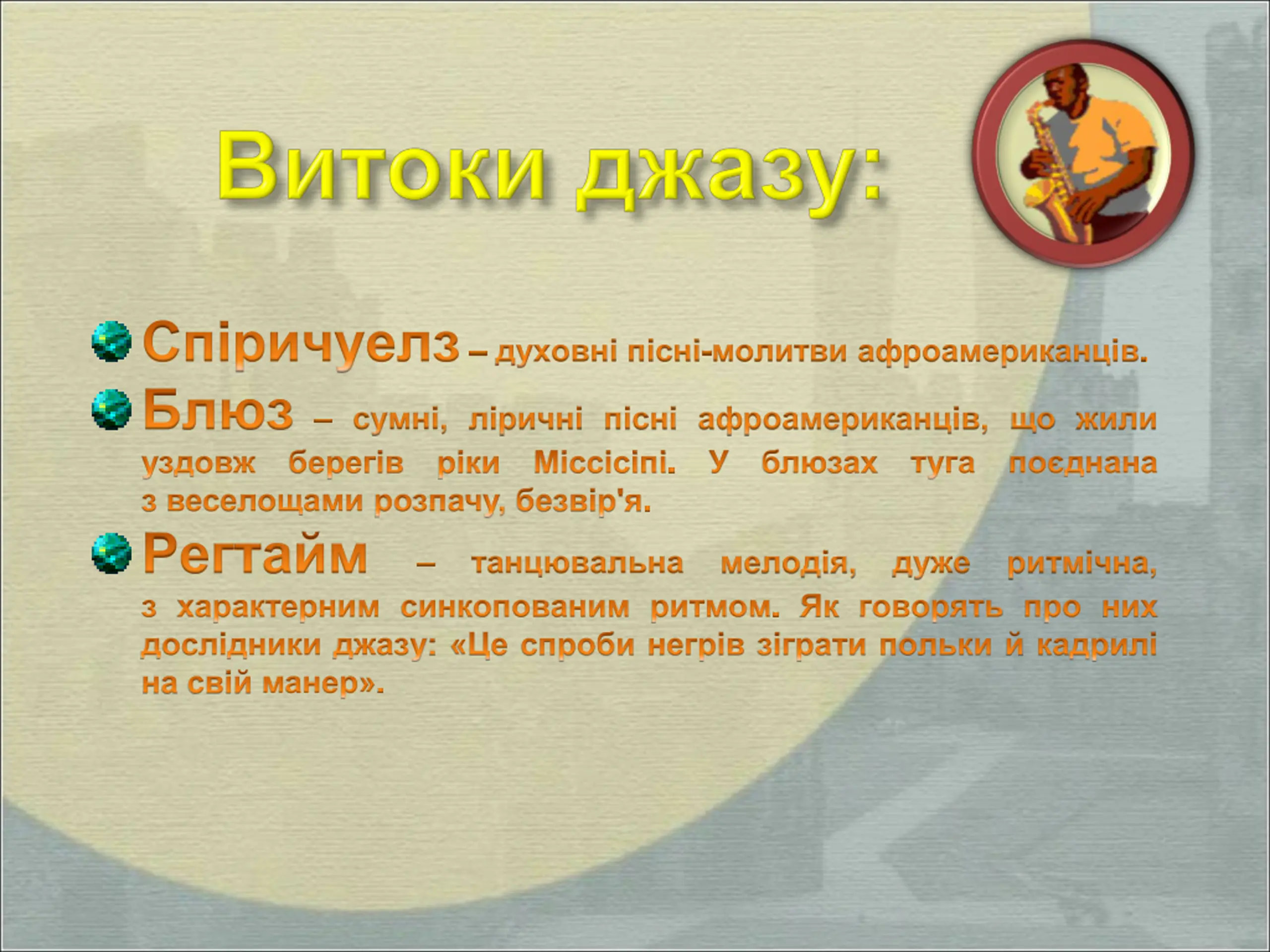 Витоки джазу:

Спіричуелз – духовні пісні-молитви афроамериканців.

Блюз – сумні, ліричні пісні афроамериканців, що жили уздовж берегів ріки Міссісіпі. У блюзах туга поєднана з веселощами розпачу, безвір'я.

Регтайм – танцювальна мелодія, дуже ритмічна, з характерним синкопованим ритмом. Як говорять про них дослідники джазу: «Це спроби негрів зіграти польки й кадрилі на свій манер».